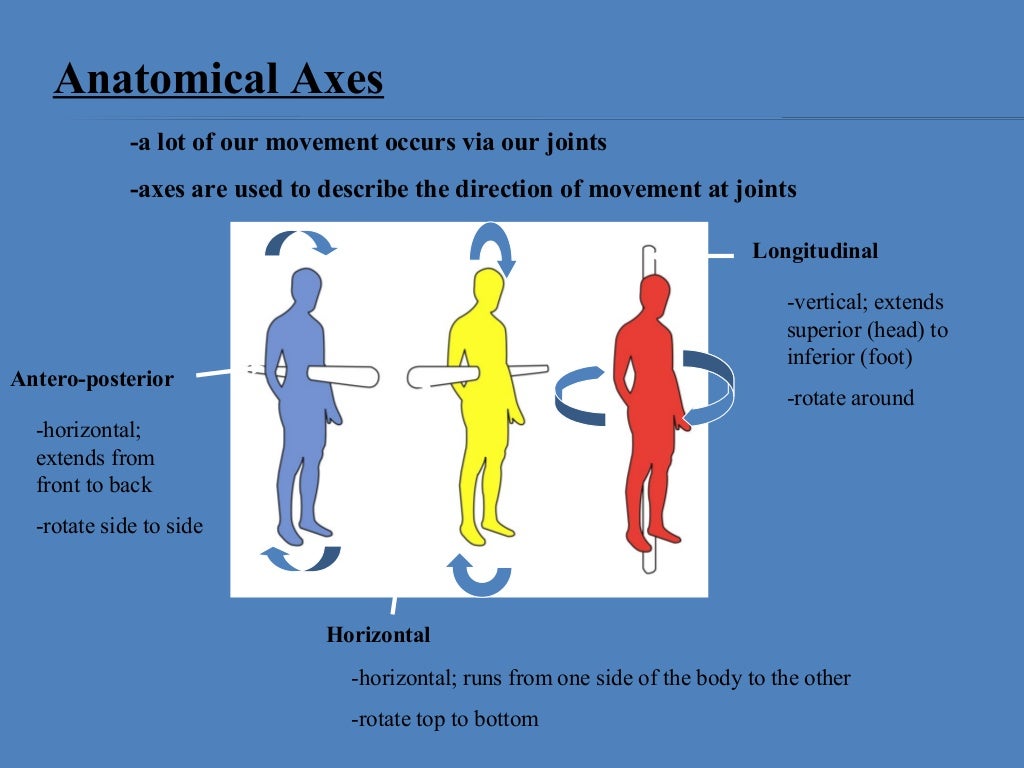 Anatomical Axes

-a lot of our movement occurs via our joints

-axes are used to describe the direction of movement at joints

Longitudinal

-vertical; extends superior (head) to inferior (foot)

-rotate around

Antero-posterior

-horizontal; extends from front to back

-rotate side to side

Horizontal

-horizontal; runs from one side of the body to the other

-rotate top to bottom